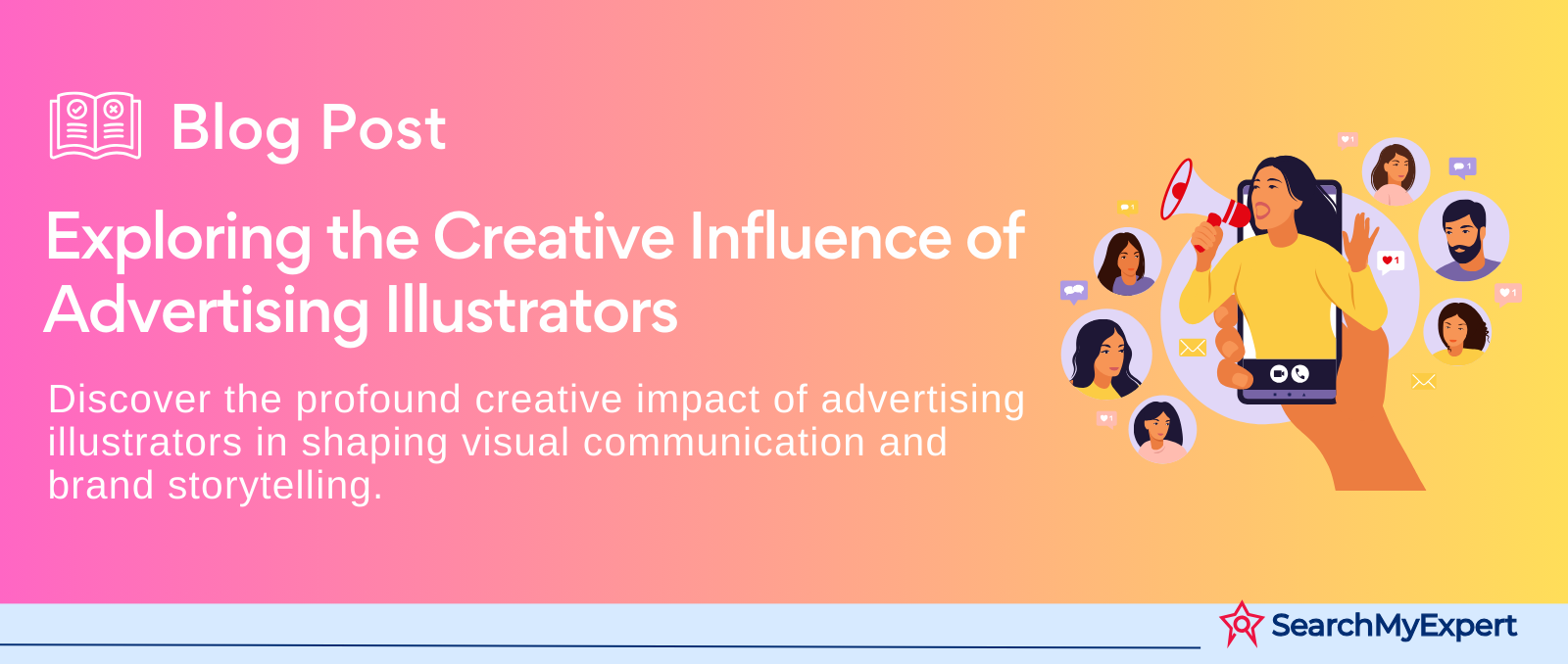 Blog Post

Exploring the Creative Influence of Advertising Illustrators

Discover the profound creative impact of advertising illustrators in shaping visual communication and brand storytelling.

SearchMyExpert